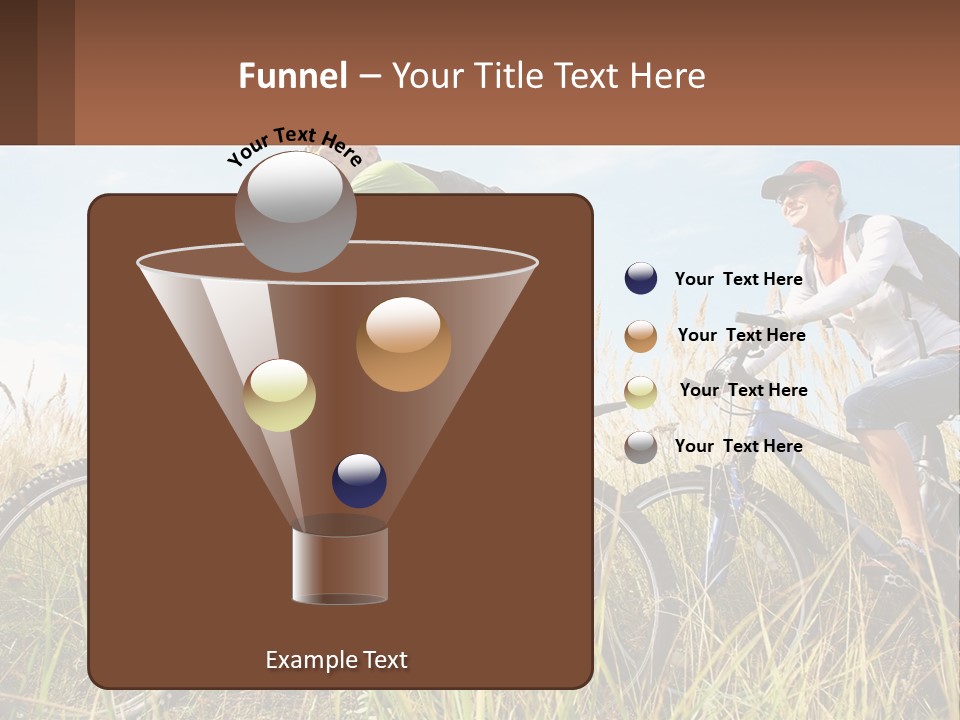 Funnel – Your Title Text Here

Your Text Here

Your Text Here

Your Text Here

Your Text Here

Your Text Here

Example Text